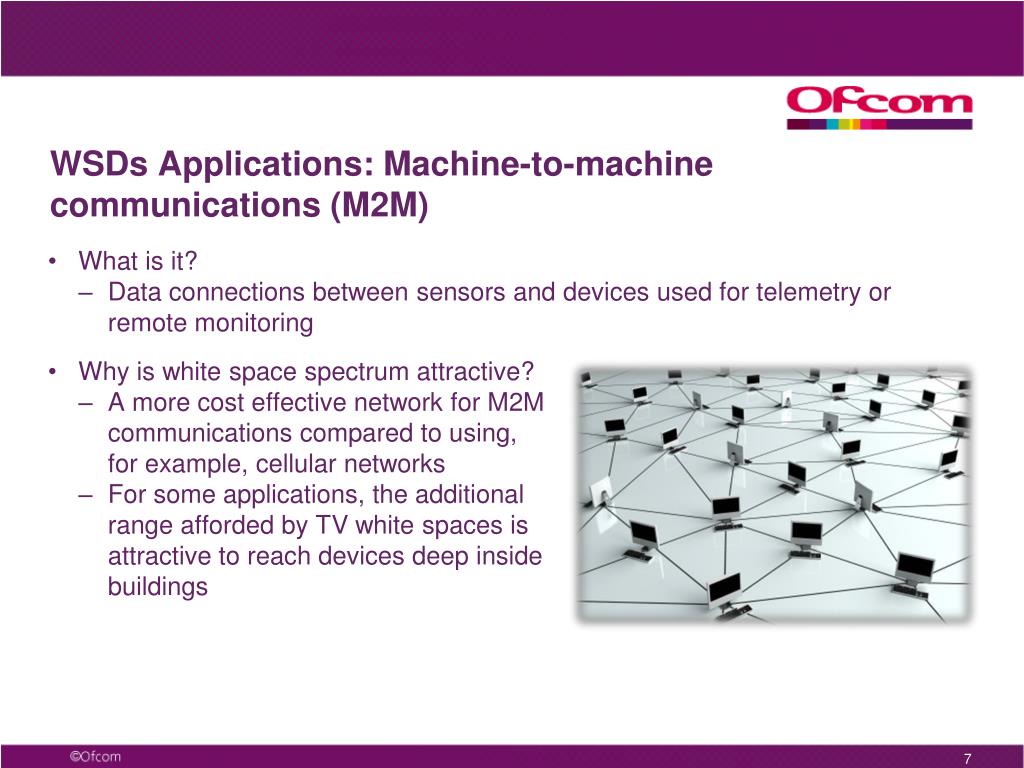 Ofcom

WSDs Applications: Machine-to-machine communications (M2M)

• What is it?
– Data connections between sensors and devices used for telemetry or remote monitoring

• Why is white space spectrum attractive?
– A more cost effective network for M2M communications compared to using, for example, cellular networks
– For some applications, the additional range afforded by TV white spaces is attractive to reach devices deep inside buildings

©Ofcom

7